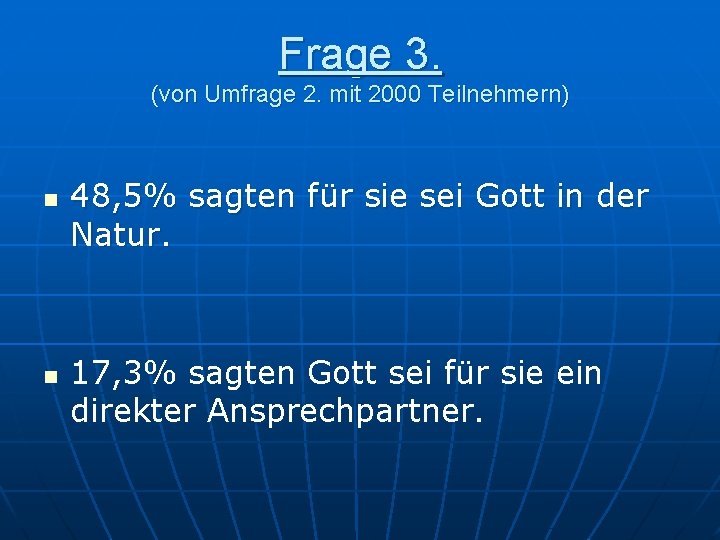 Frage 3.
(von Umfrage 2. mit 2000 Teilnehmern)

- 48,5% sagten für sie sei Gott in der Natur.

- 17,3% sagten Gott sei für sie ein direkter Ansprechpartner.